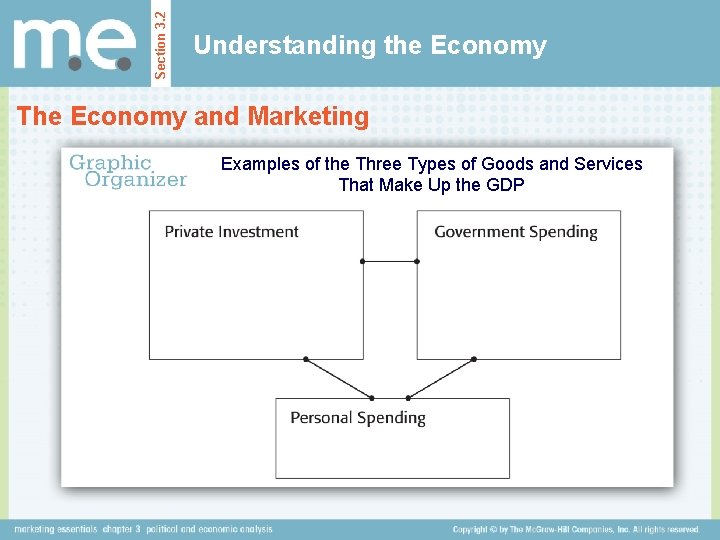 m.e.

Section 3.2

Understanding the Economy

The Economy and Marketing

Graphic Organizer

Examples of the Three Types of Goods and Services That Make Up the GDP

Private Investment

Government Spending

Personal Spending

marketing essentials chapter 3 political and economic analysis

Copyright © by The McGraw-Hill Companies, Inc. All rights reserved.